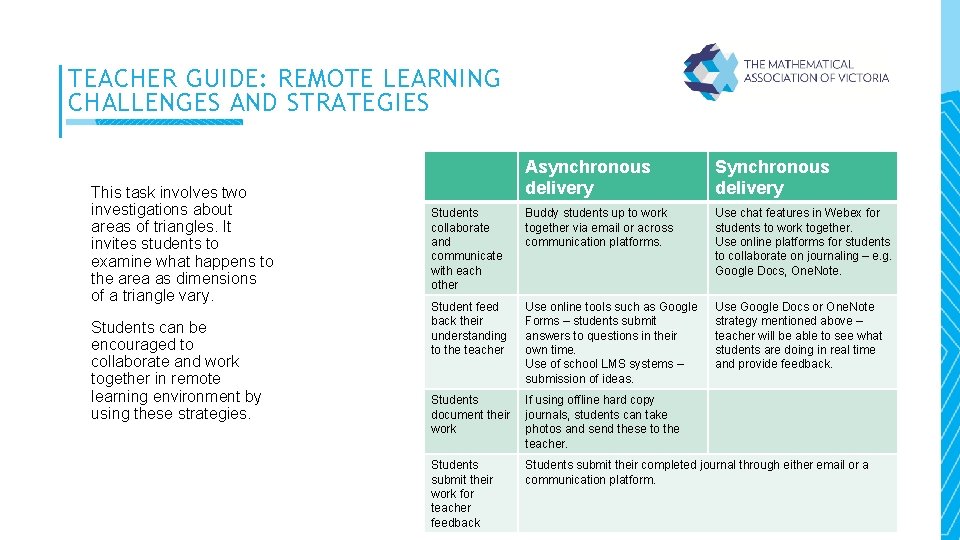 TEACHER GUIDE: REMOTE LEARNING CHALLENGES AND STRATEGIES

THE MATHEMATICAL ASSOCIATION OF VICTORIA

This task involves two investigations about areas of triangles. It invites students to examine what happens to the area as dimensions of a triangle vary.

Students can be encouraged to collaborate and work together in remote learning environment by using these strategies.

| | Asynchronous delivery | Synchronous delivery |
|---|---|---|
| Students collaborate and communicate with each other | Buddy students up to work together via email or across communication platforms. | Use chat features in Webex for students to work together. Use online platforms for students to collaborate on journaling – e.g. Google Docs, OneNote. |
| Student feed back their understanding to the teacher | Use online tools such as Google Forms – students submit answers to questions in their own time. Use of school LMS systems – submission of ideas. | Use Google Docs or OneNote strategy mentioned above – teacher will be able to see what students are doing in real time and provide feedback. |
| Students document their work | If using offline hard copy journals, students can take photos and send these to the teacher. | |
| Students submit their work for teacher feedback | Students submit their completed journal through either email or a communication platform. | |